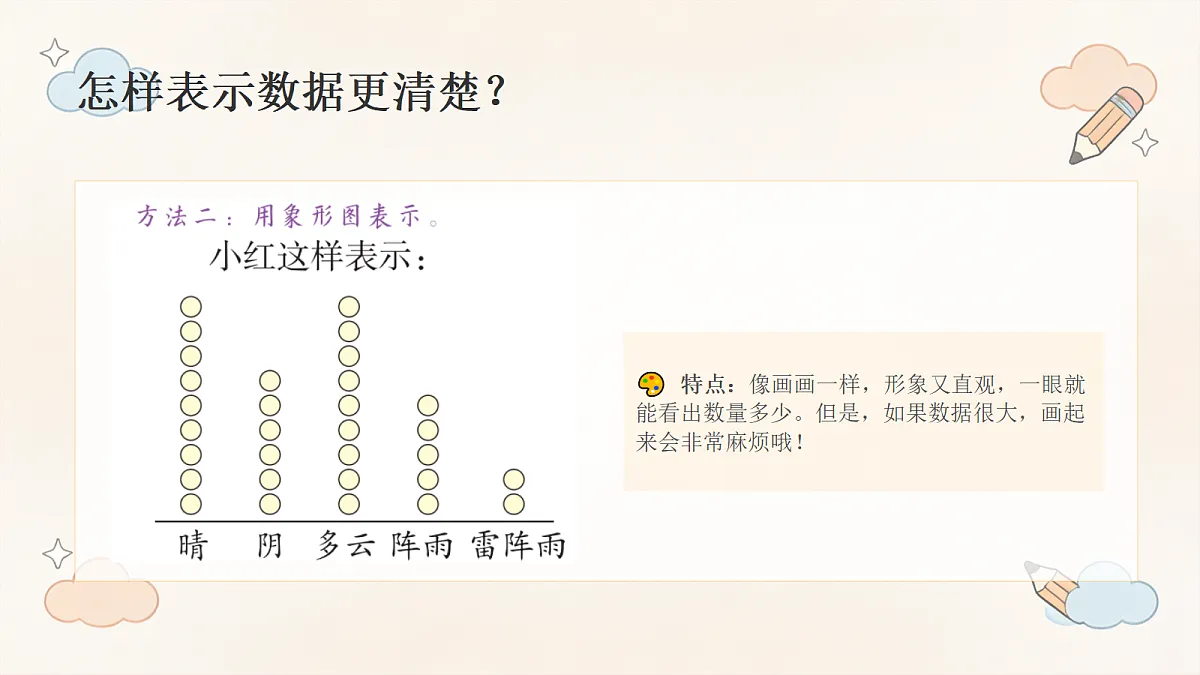 怎样表示数据更清楚？

方法二：用象形图表示。

小红这样表示：

晴 阴 多云 阵雨 雷阵雨

特点：像画画一样，形象又直观，一眼就能看出数量多少。但是，如果数据很大，画起来会非常麻烦哦！